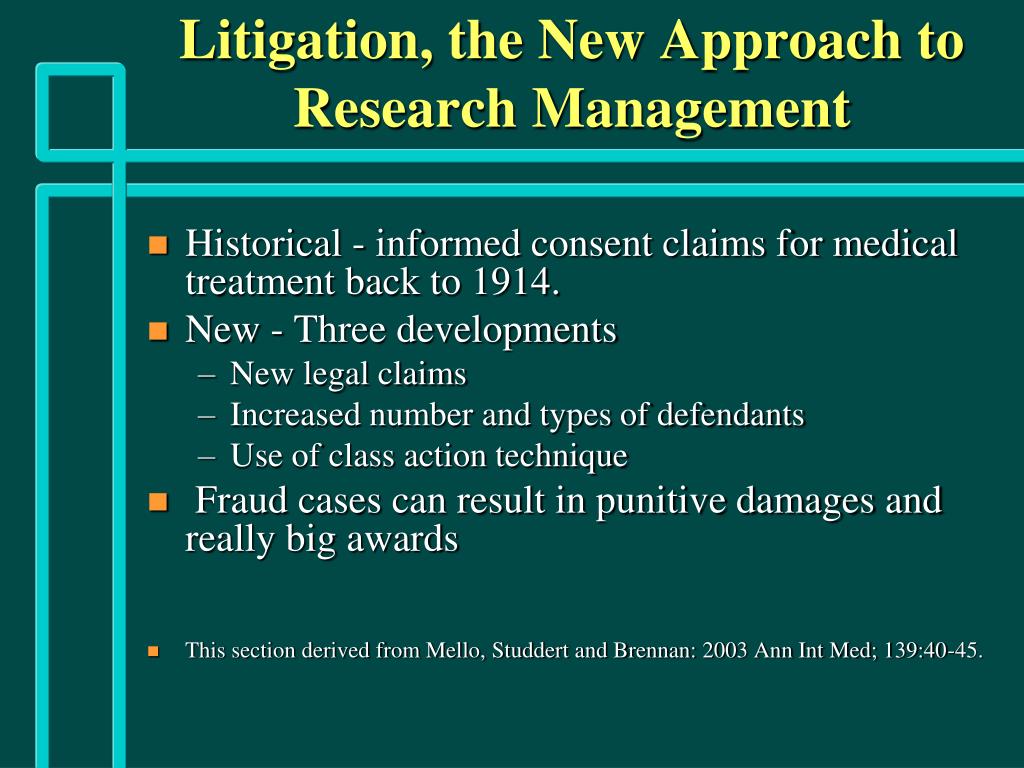 Litigation, the New Approach to Research Management

- Historical - informed consent claims for medical treatment back to 1914.
- New - Three developments
  – New legal claims
  – Increased number and types of defendants
  – Use of class action technique
- Fraud cases can result in punitive damages and really big awards

- This section derived from Mello, Studdert and Brennan: 2003 Ann Int Med; 139:40-45.